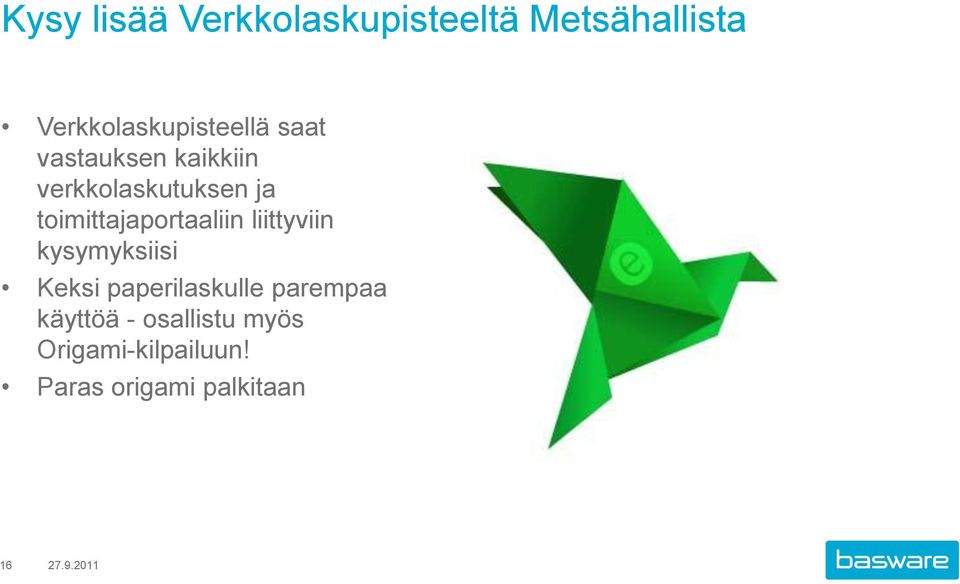 Kysy lisää Verkkolaskupisteeltä Metsähallista

• Verkkolaskupisteellä saat vastauksen kaikkiin verkkolaskutuksen ja toimittajaportaaliin liittyviin kysymyksiisi
• Keksi paperilaskulle parempaa käyttöä - osallistu myös Origami-kilpailuun!
• Paras origami palkitaan

e

16 27.9.2011

basware